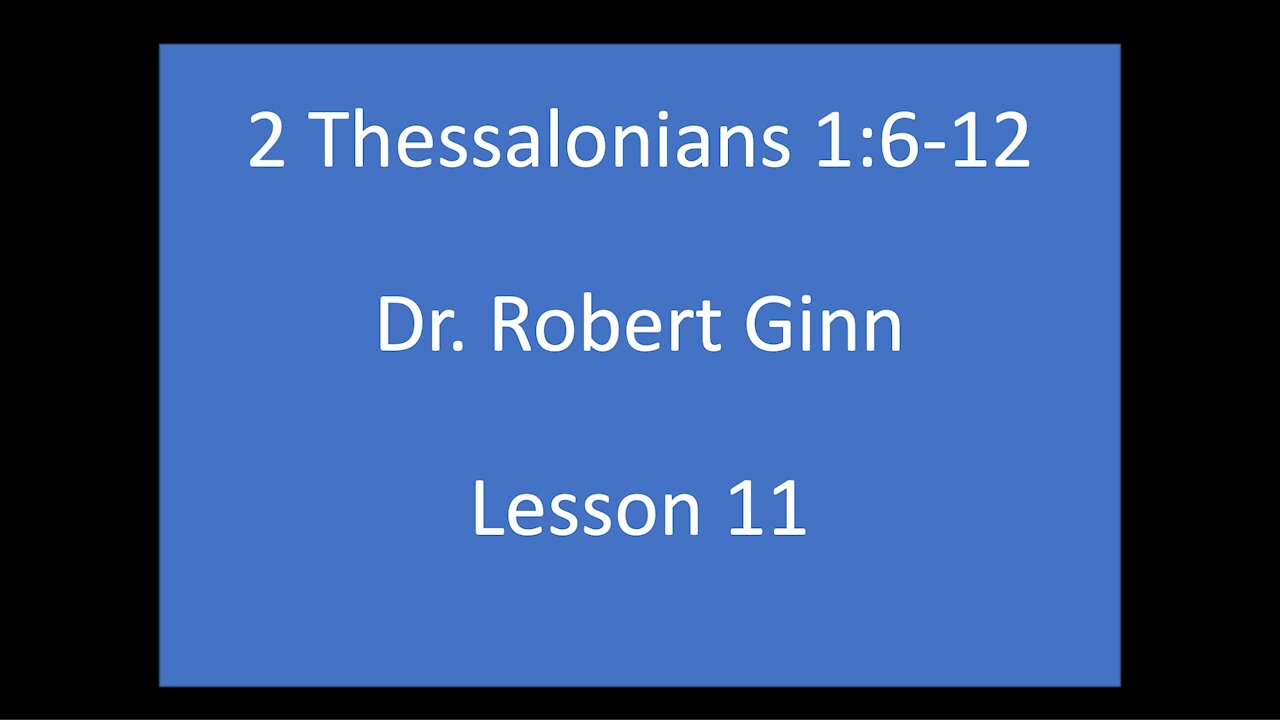 2 Thessalonians 1:6-12

Dr. Robert Ginn

Lesson 11